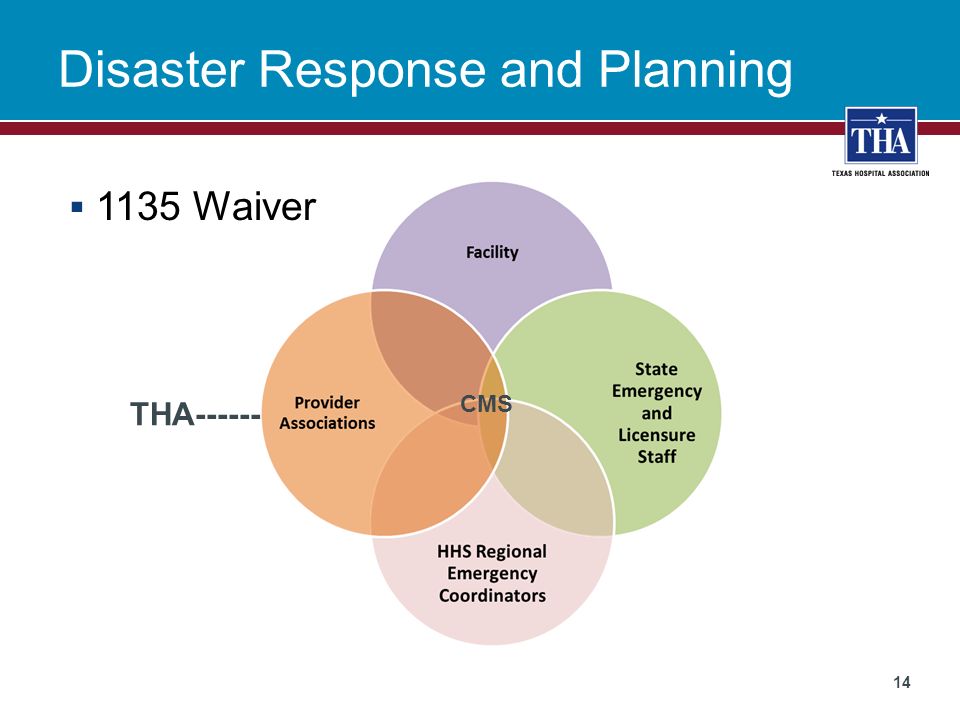 Disaster Response and Planning

THA
TEXAS HOSPITAL ASSOCIATION

▪ 1135 Waiver

Facility

THA------ Provider Associations

CMS

State Emergency and Licensure Staff

HHS Regional Emergency Coordinators

14